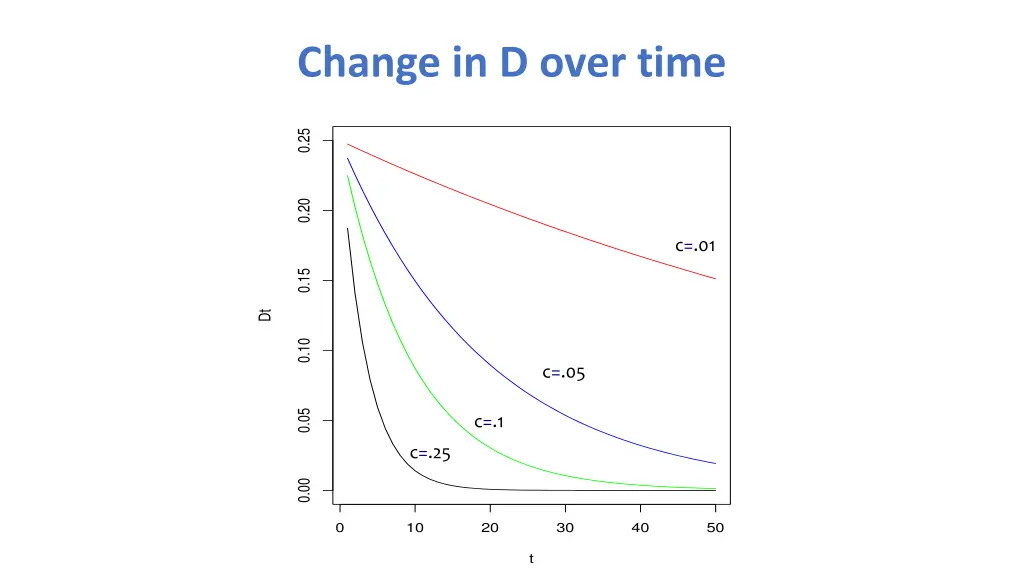 Change in D over time

0.25
0.20
0.15
0.10
0.05
0.00

Dt

c=.01
c=.05
c=.1
c=.25

0
10
20
30
40
50

t